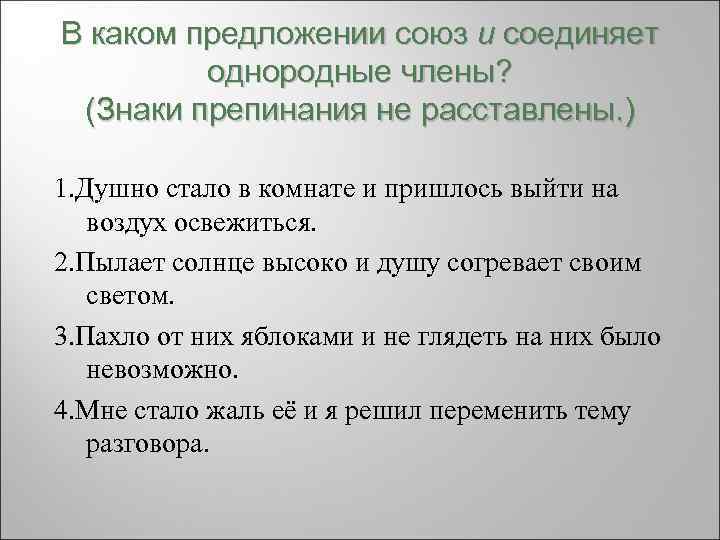 В каком предложении союз и соединяет однородные члены? (Знаки препинания не расставлены.)

1.Душно стало в комнате и пришлось выйти на воздух освежиться.

2.Пылает солнце высоко и душу согревает своим светом.

3.Пахло от них яблоками и не глядеть на них было невозможно.

4.Мне стало жаль её и я решил переменить тему разговора.